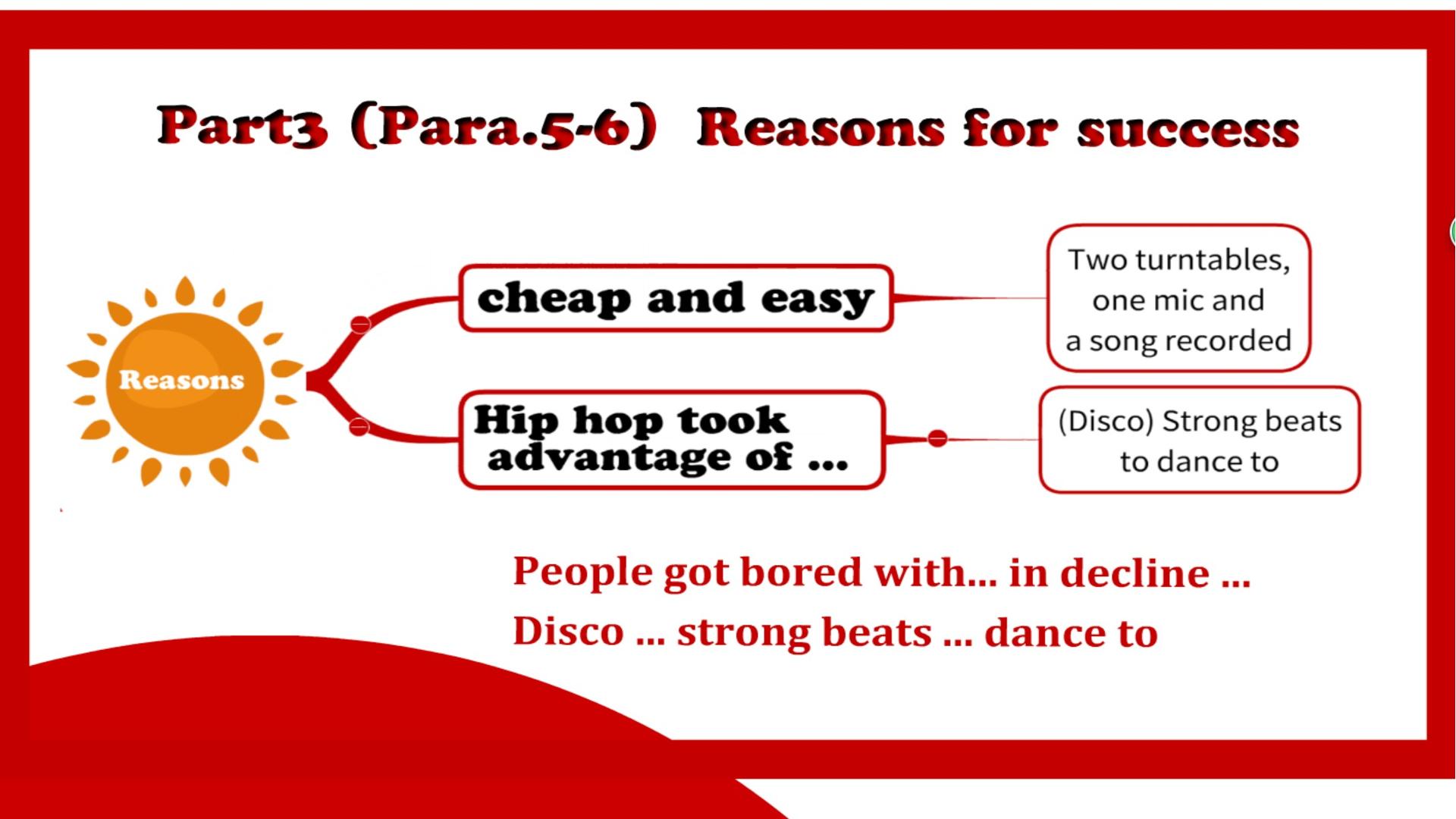 Part3 (Para.5-6) Reasons for success

Reasons

cheap and easy

Two turntables, one mic and a song recorded

Hip hop took advantage of ...

(Disco) Strong beats to dance to

People got bored with... in decline ...

Disco ... strong beats ... dance to